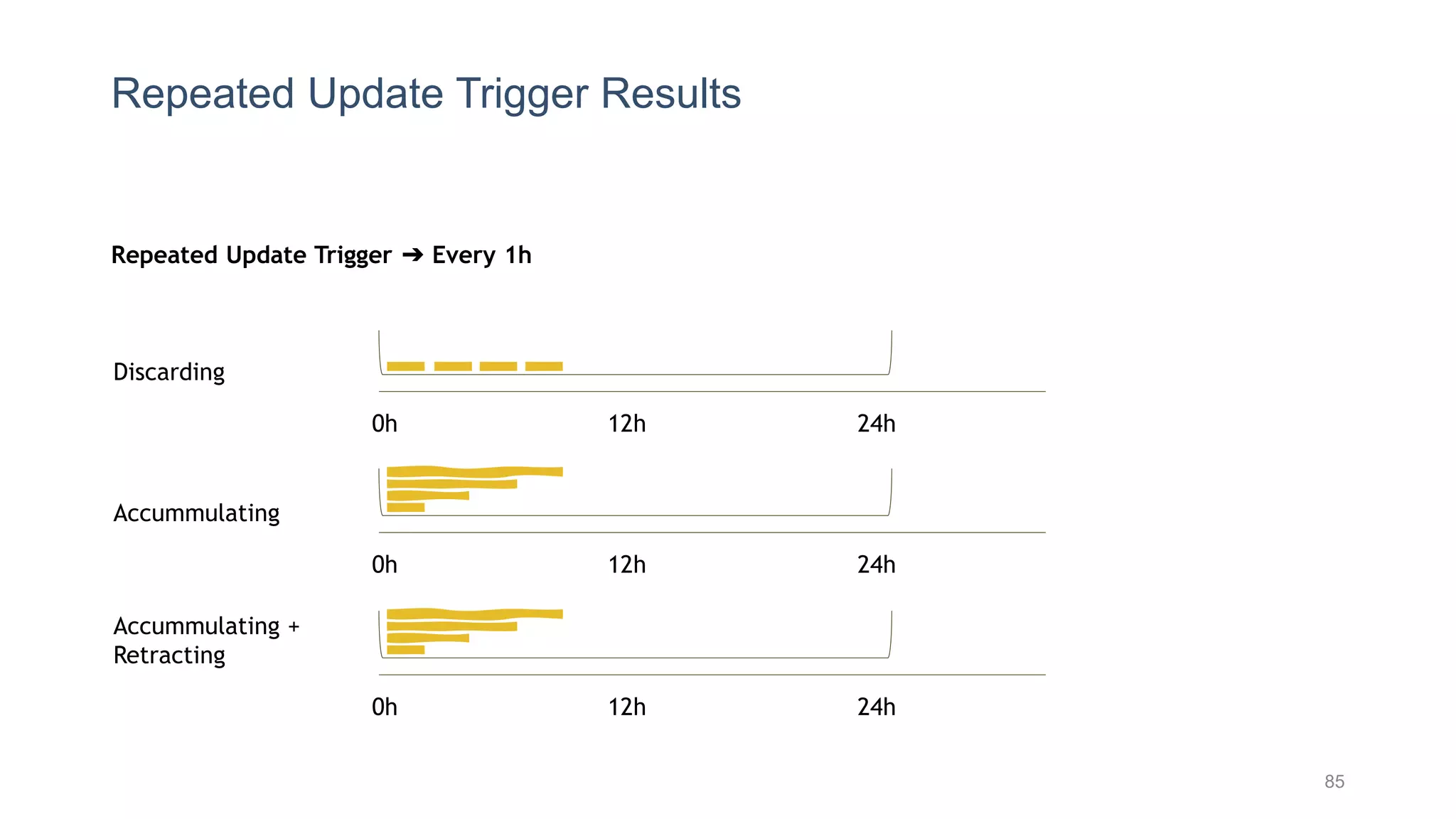 Repeated Update Trigger Results

Repeated Update Trigger ➔ Every 1h

Discarding

0h 12h 24h

Accummulating

0h 12h 24h

Accummulating + Retracting

0h 12h 24h

85